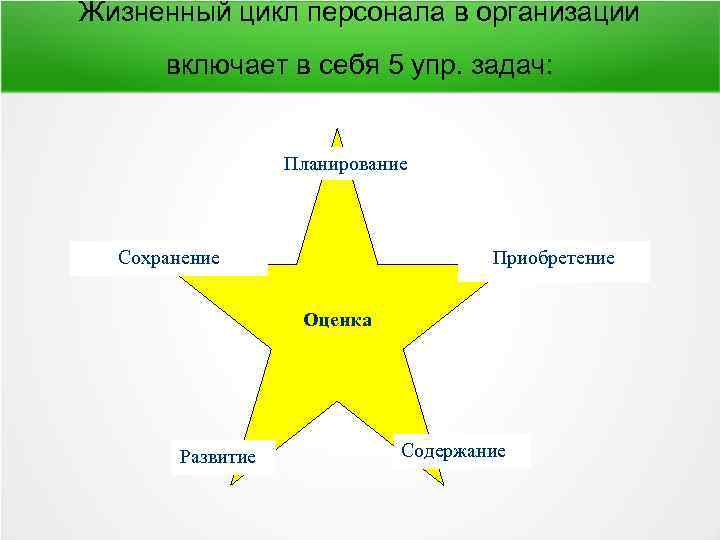 Жизненный цикл персонала в организации включает в себя 5 упр. задач:

Планирование

Сохранение

Приобретение

Оценка

Развитие

Содержание